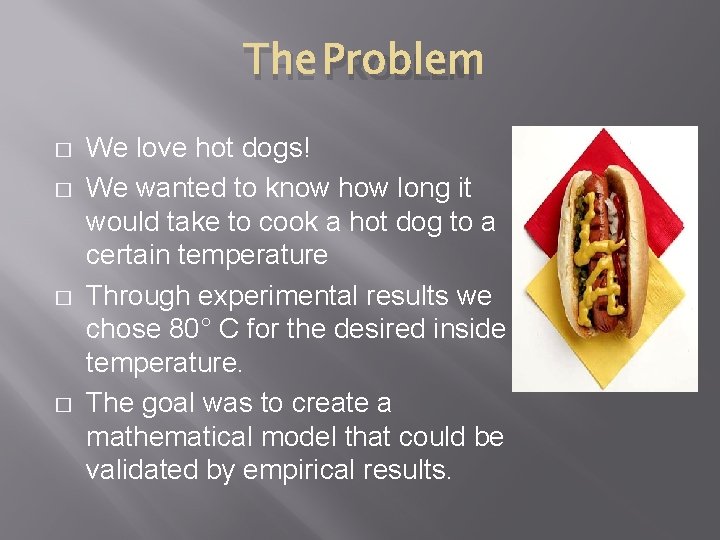 The Problem

□ We love hot dogs!
□ We wanted to know how long it would take to cook a hot dog to a certain temperature
□ Through experimental results we chose 80° C for the desired inside temperature.
□ The goal was to create a mathematical model that could be validated by empirical results.